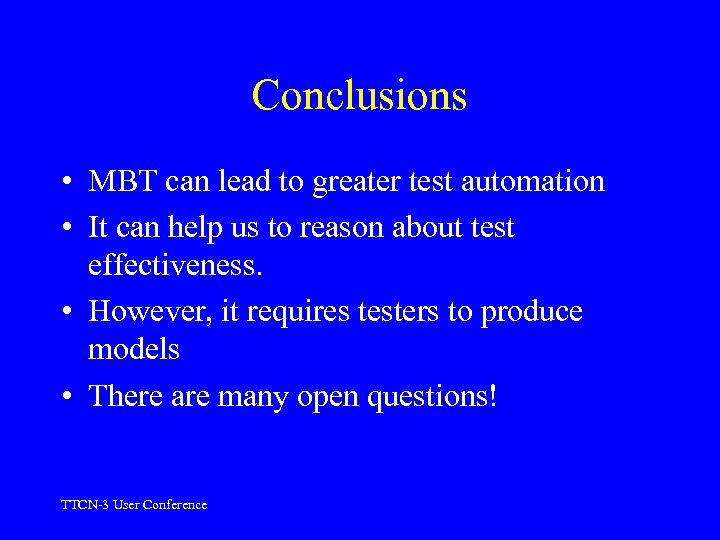 Conclusions

• MBT can lead to greater test automation
• It can help us to reason about test effectiveness.
• However, it requires testers to produce models
• There are many open questions!

TTCN-3 User Conference